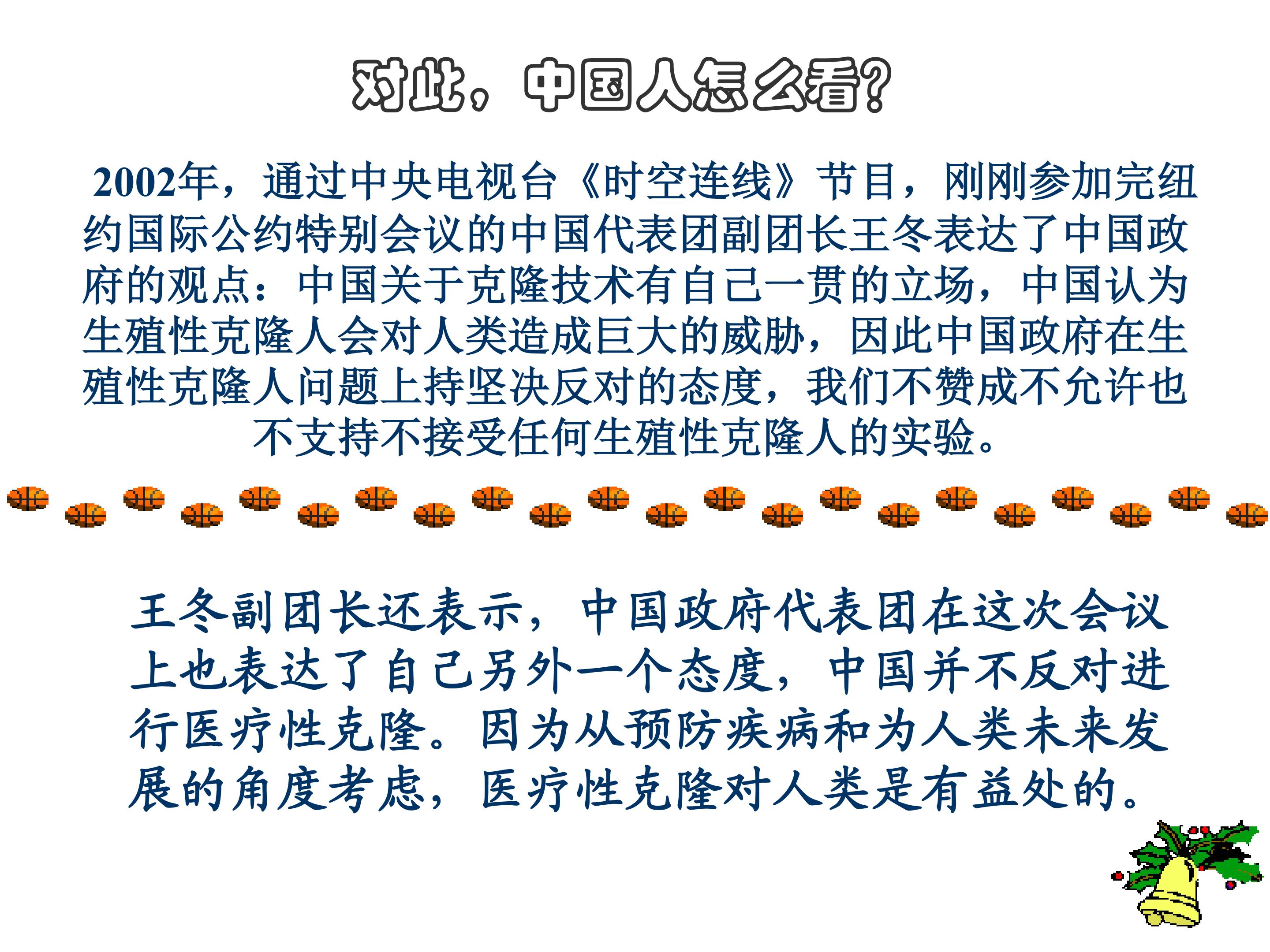 对此，中国人怎么看?

2002年，通过中央电视台《时空连线》节目，刚刚参加完纽约国际公约特别会议的中国代表团副团长王冬表达了中国政府的观点：中国关于克隆技术有自己一贯的立场，中国认为生殖性克隆人会对人类造成巨大的威胁，因此中国政府在生殖性克隆人问题上持坚决反对的态度，我们不赞成不允许也不支持不接受任何生殖性克隆人的实验。

王冬副团长还表示，中国政府代表团在这次会议上也表达了自己另外一个态度，中国并不反对进行医疗性克隆。因为从预防疾病和为人类未来发展的角度考虑，医疗性克隆对人类是有益处的。